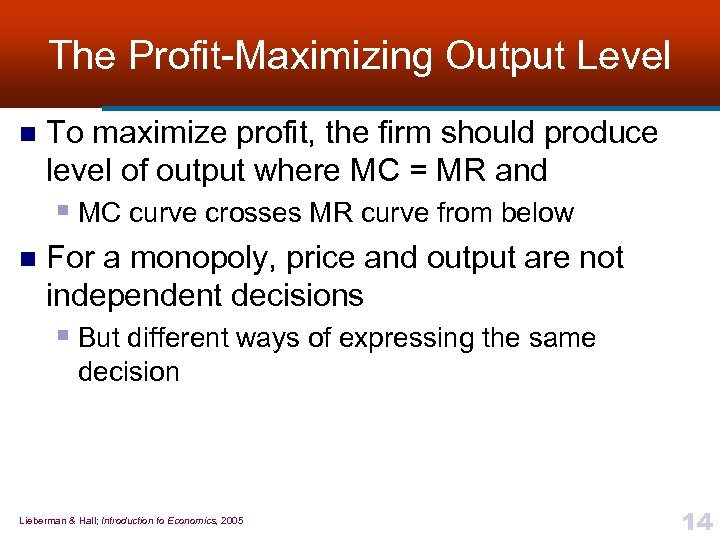 The Profit-Maximizing Output Level

To maximize profit, the firm should produce level of output where MC = MR and

MC curve crosses MR curve from below

For a monopoly, price and output are not independent decisions

But different ways of expressing the same decision

Lieberman & Hall; Introduction to Economics, 2005

14